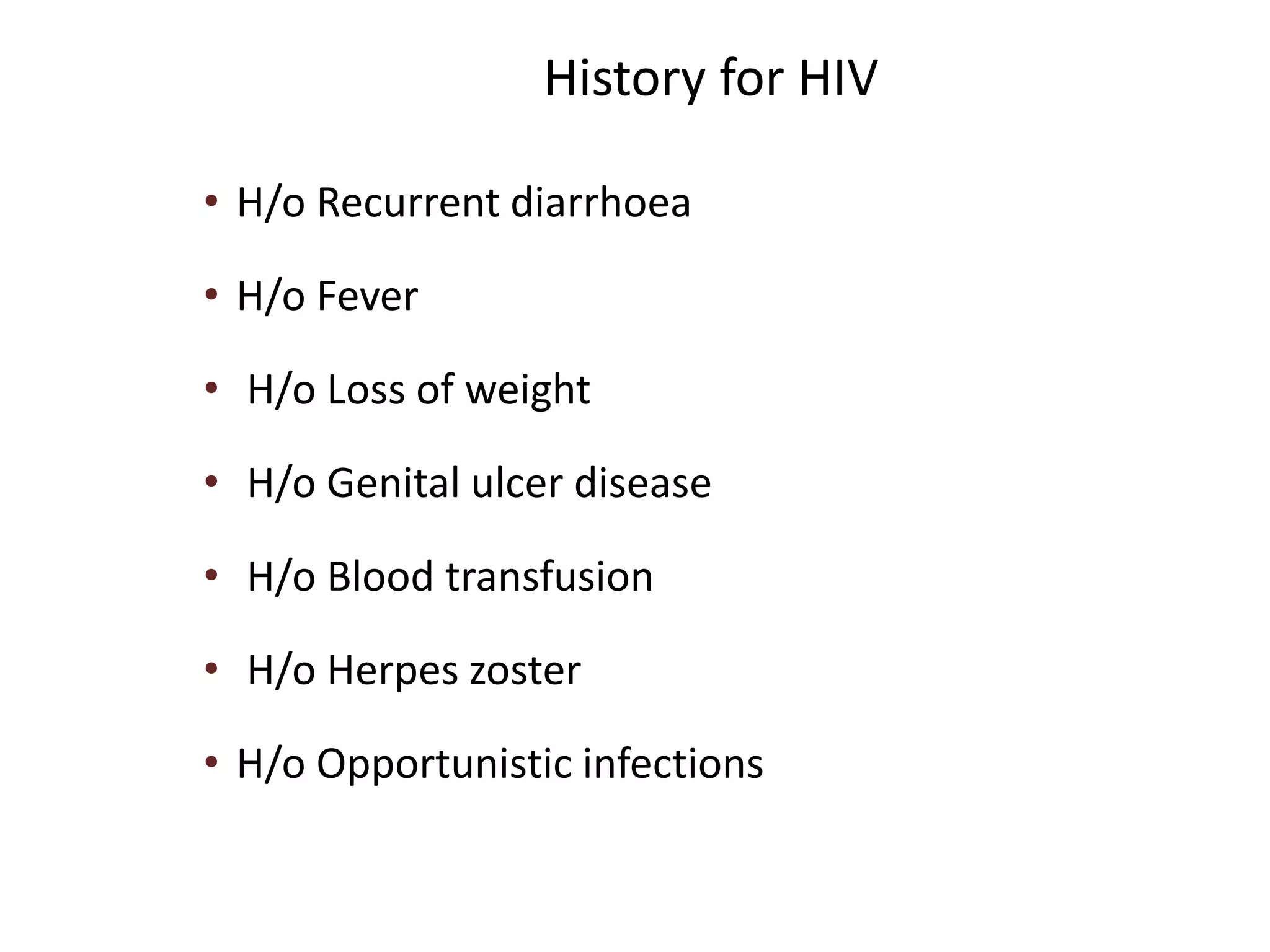 History for HIV

• H/o Recurrent diarrhoea
• H/o Fever
• H/o Loss of weight
• H/o Genital ulcer disease
• H/o Blood transfusion
• H/o Herpes zoster
• H/o Opportunistic infections